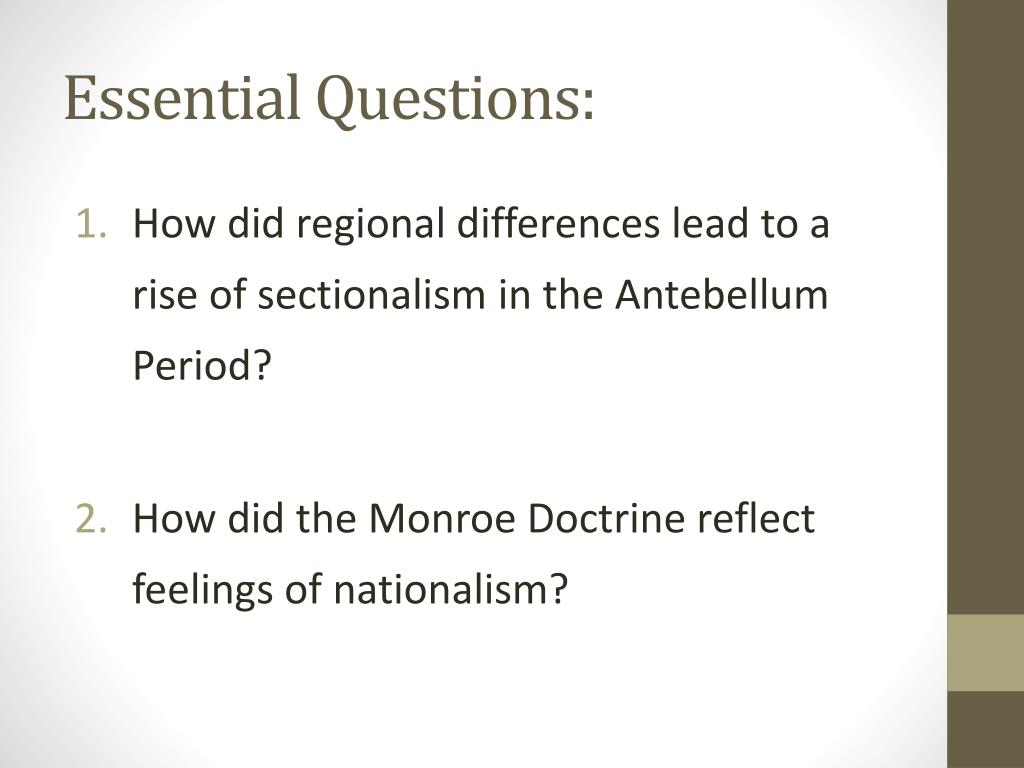 Essential Questions:

1. How did regional differences lead to a rise of sectionalism in the Antebellum Period?

2. How did the Monroe Doctrine reflect feelings of nationalism?